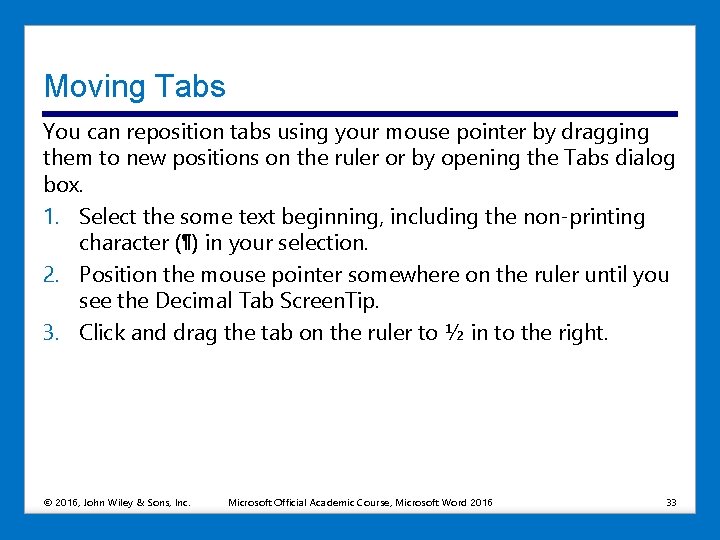 Moving Tabs

You can reposition tabs using your mouse pointer by dragging them to new positions on the ruler or by opening the Tabs dialog box.

1. Select the some text beginning, including the non-printing character (¶) in your selection.
2. Position the mouse pointer somewhere on the ruler until you see the Decimal Tab ScreenTip.
3. Click and drag the tab on the ruler to ½ in to the right.

© 2016, John Wiley & Sons, Inc. Microsoft Official Academic Course, Microsoft Word 2016 33